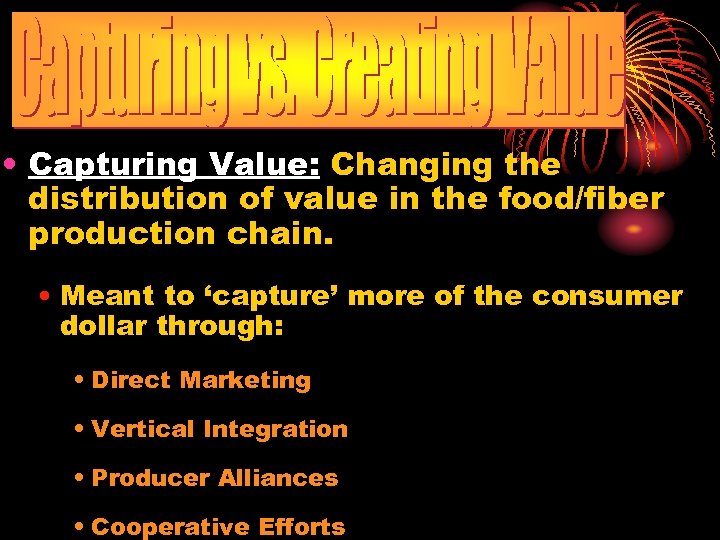 Capturing vs. Creating Value

• Capturing Value: Changing the distribution of value in the food/fiber production chain.

• Meant to ‘capture’ more of the consumer dollar through:

• Direct Marketing

• Vertical Integration

• Producer Alliances

• Cooperative Efforts